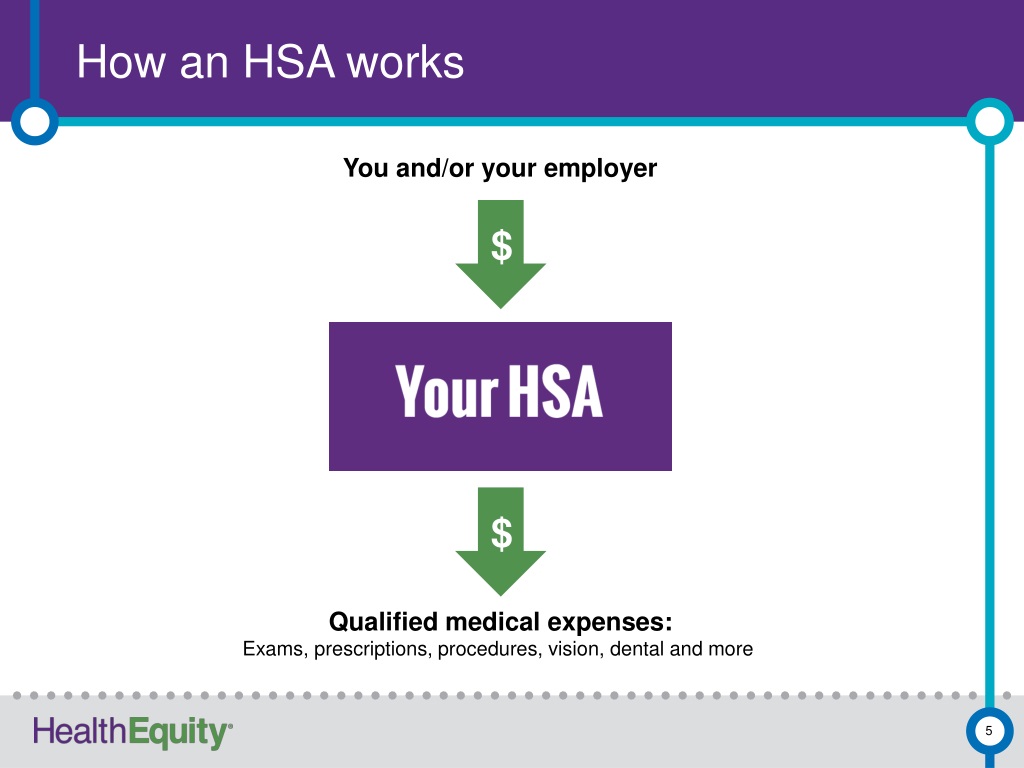 How an HSA works

You and/or your employer

$

Your HSA

$

Qualified medical expenses:
Exams, prescriptions, procedures, vision, dental and more

HealthEquity®

5